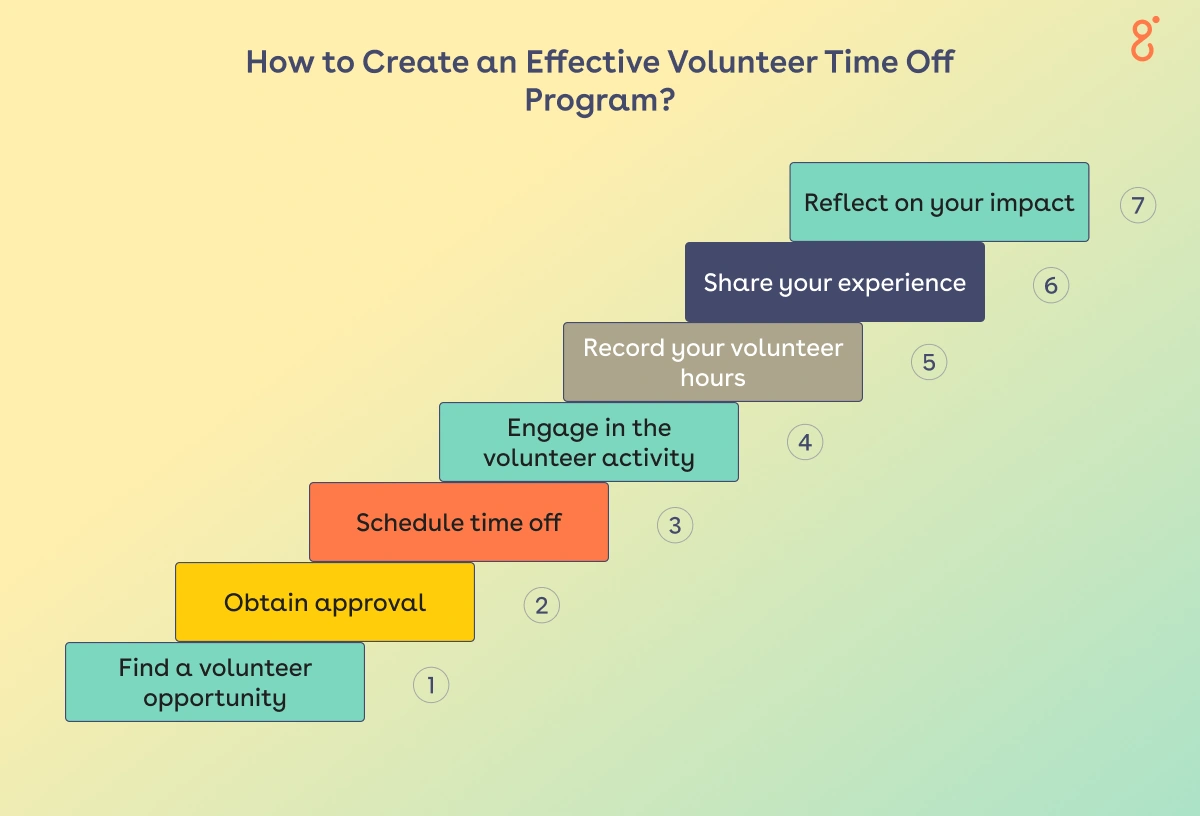 How to Create an Effective Volunteer Time Off Program?

Reflect on your impact 7

Share your experience 6

Record your volunteer hours 5

Engage in the volunteer activity 4

Schedule time off 3

Obtain approval 2

Find a volunteer opportunity 1